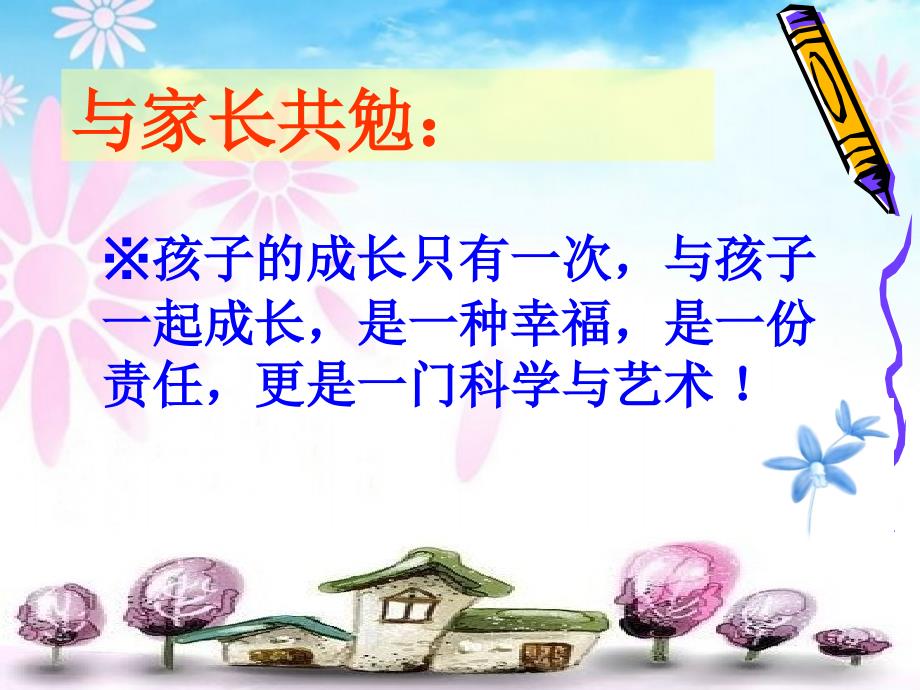 与家长共勉：

※孩子的成长只有一次，与孩子一起成长，是一种幸福，是一份责任，更是一门科学与艺术！